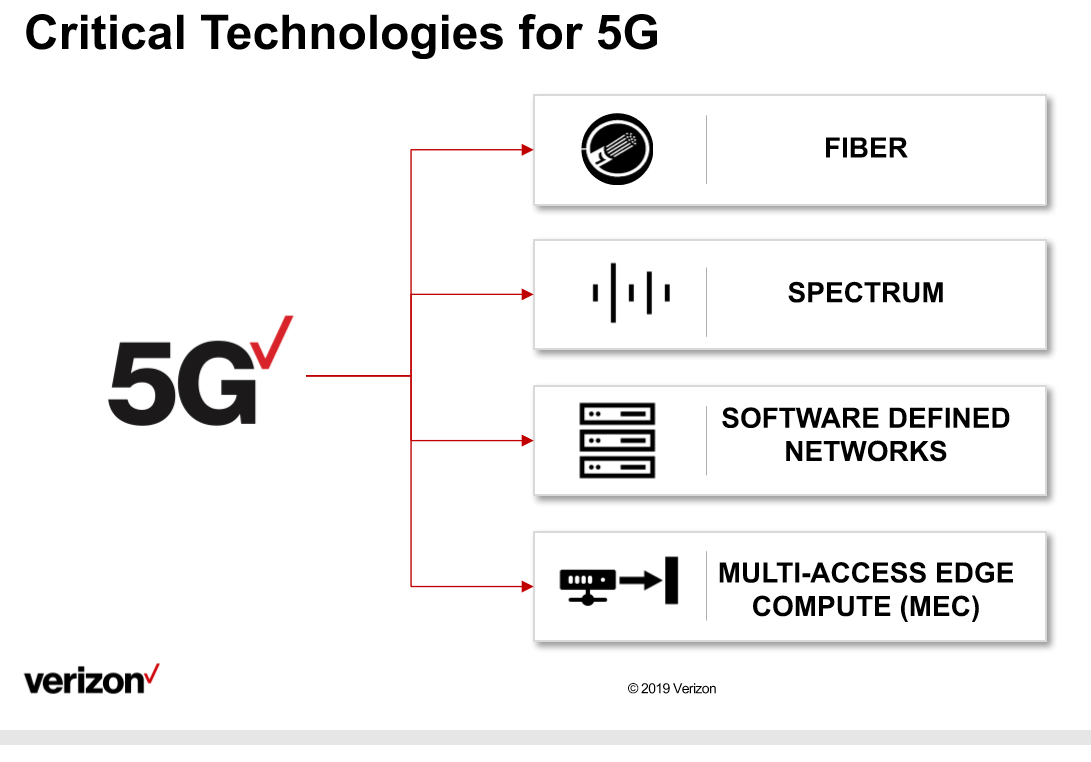 Critical Technologies for 5G

5G

FIBER

SPECTRUM

SOFTWARE DEFINED NETWORKS

MULTI-ACCESS EDGE COMPUTE (MEC)

verizon

© 2019 Verizon